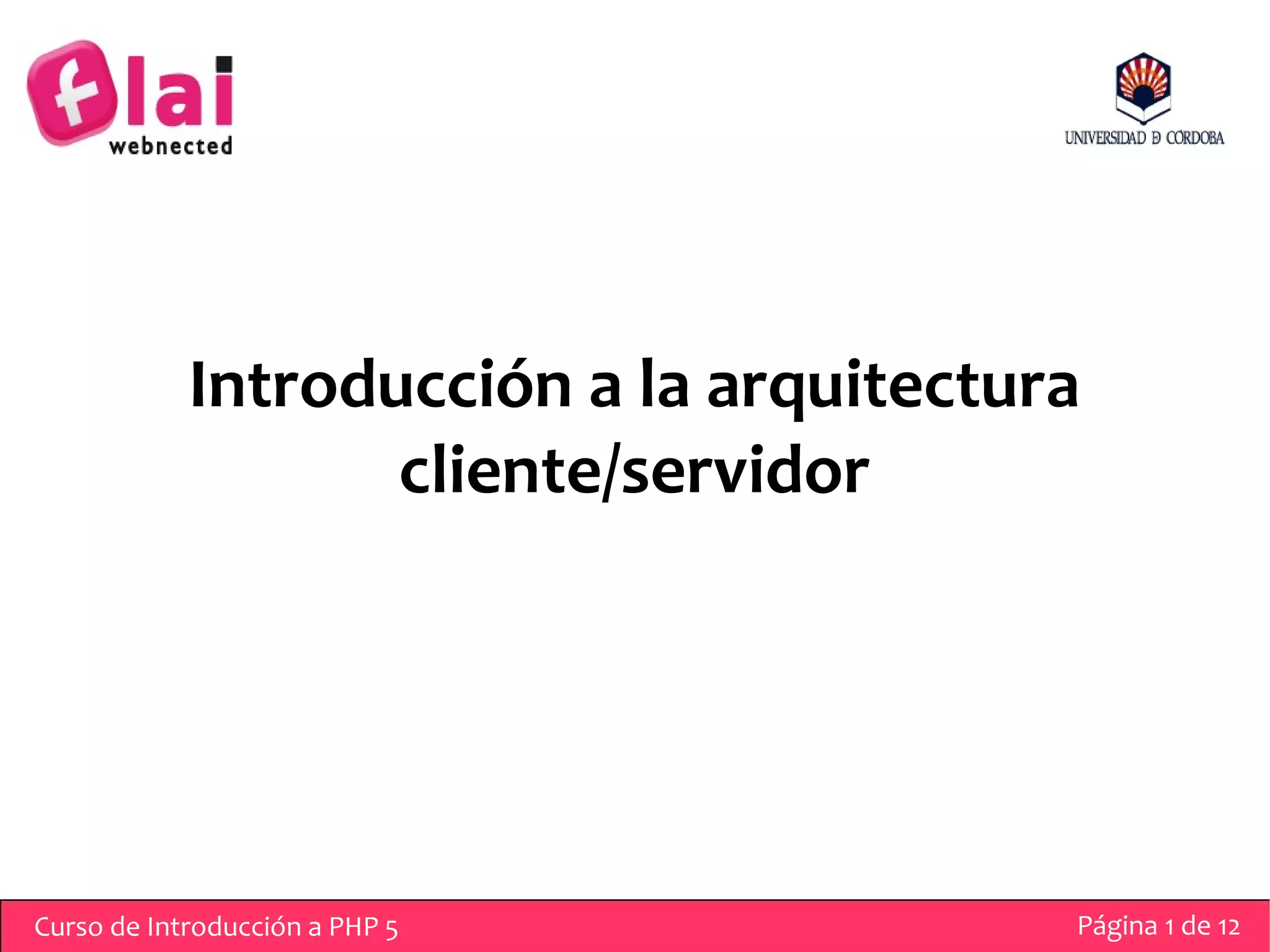 flai
webnected

UNIVERSIDAD D CORDOBA

Introducción a la arquitectura cliente/servidor

Curso de Introducción a PHP 5

Página 1 de 12